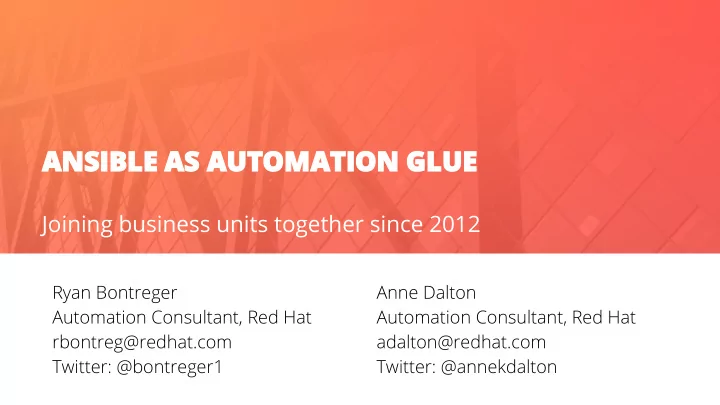 ANSIBLE AS AUTOMATION GLUE

Joining business units together since 2012

Ryan Bontreger
Automation Consultant, Red Hat
rbontreg@redhat.com
Twitter: @bontreger1

Anne Dalton
Automation Consultant, Red Hat
adalton@redhat.com
Twitter: @annekdalton